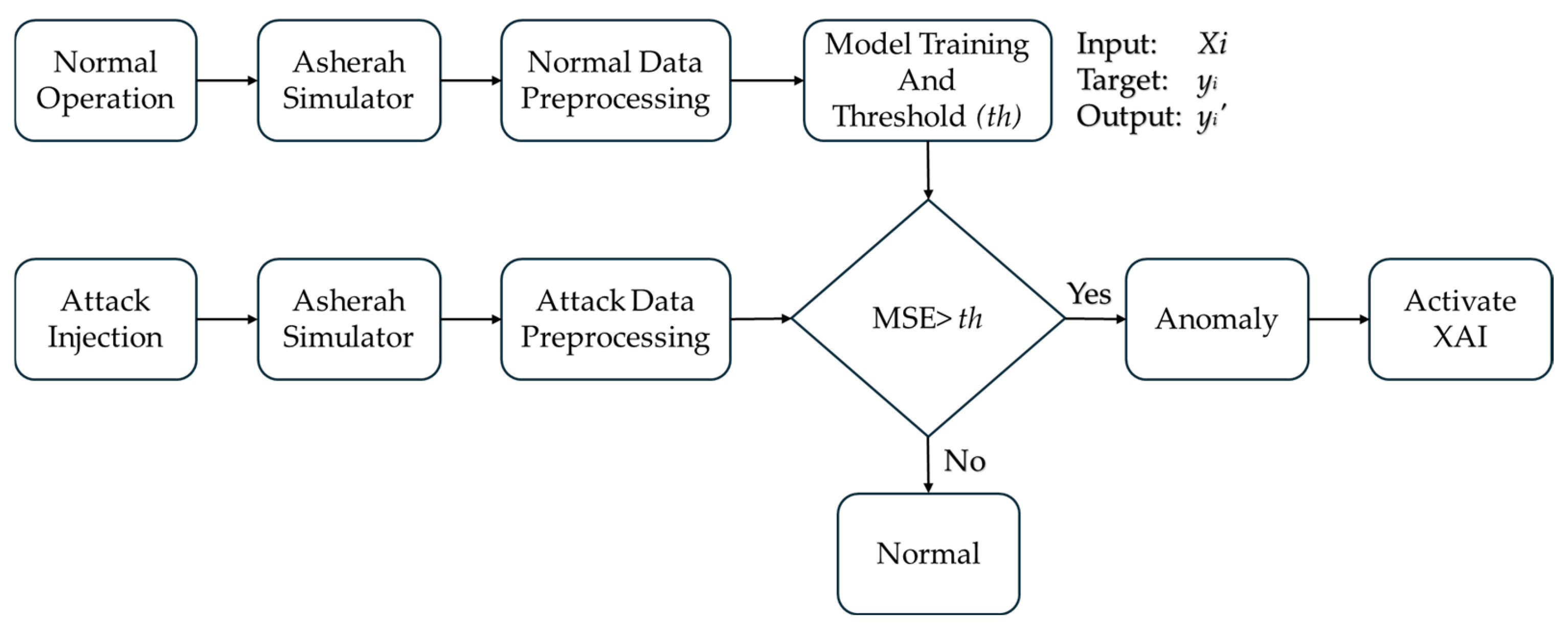 Normal Operation

Asherah Simulator

Normal Data Preprocessing

Model Training And Threshold $(th)$

Input: $Xi$
Target: $y_i$
Output: $y_i'$

Attack Injection

Asherah Simulator

Attack Data Preprocessing

MSE> $th$

Yes

Anomaly

Activate XAI

No

Normal